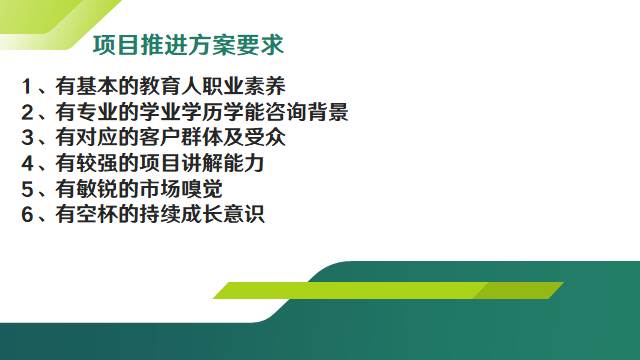 项目推进方案要求

1、有基本的教育人职业素养
2、有专业的学业学历学能咨询背景
3、有对应的客户群体及受众
4、有较强的项目讲解能力
5、有敏锐的市场嗅觉
6、有空杯的持续成长意识